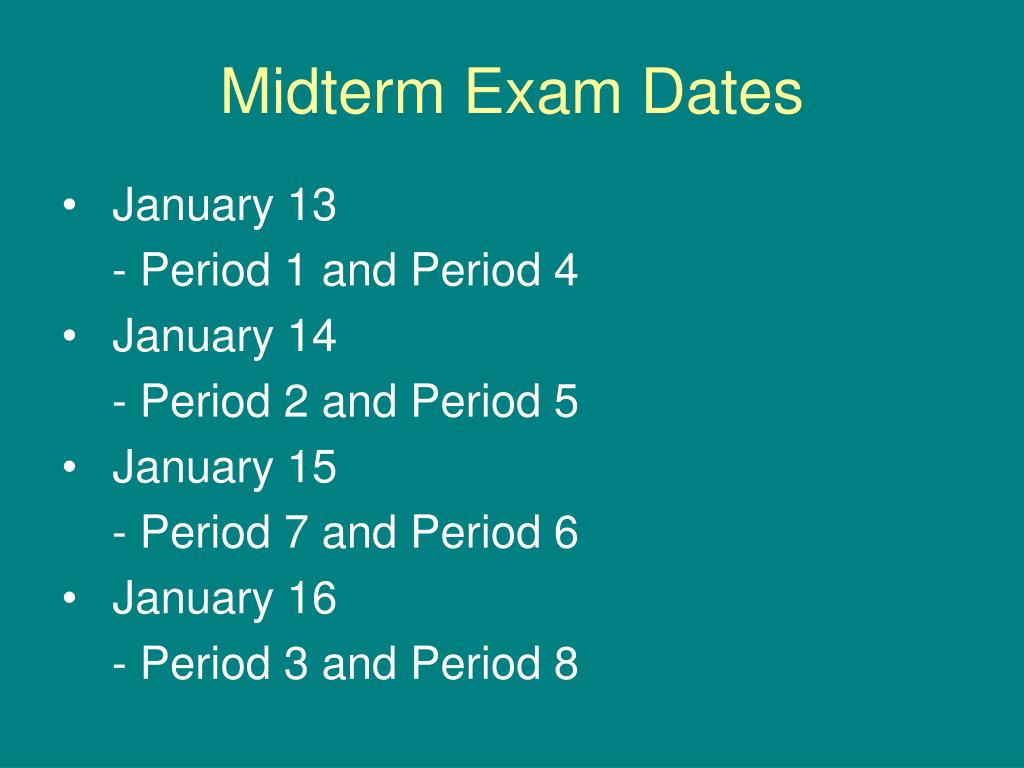 Midterm Exam Dates

• January 13
- Period 1 and Period 4
• January 14
- Period 2 and Period 5
• January 15
- Period 7 and Period 6
• January 16
- Period 3 and Period 8